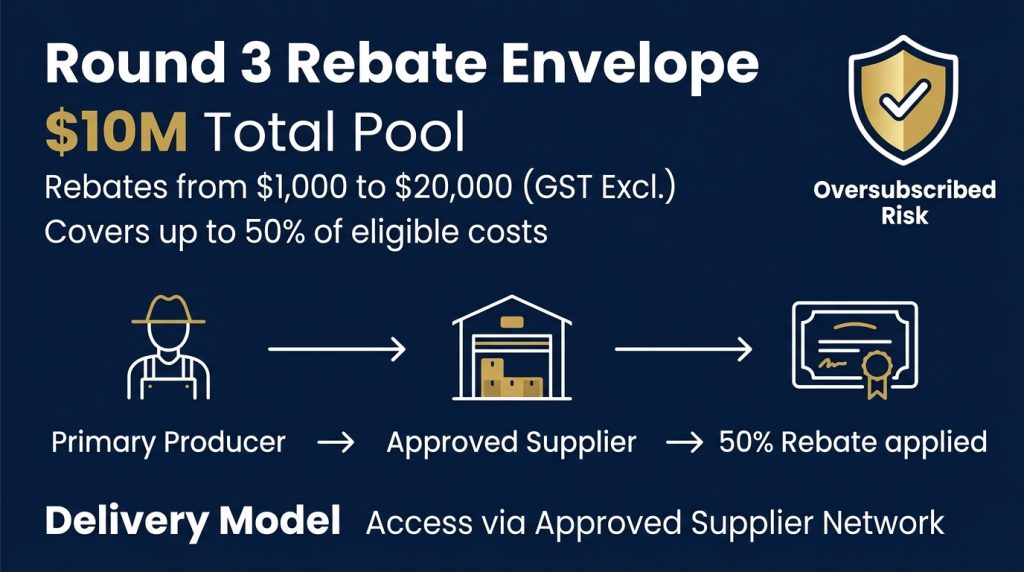 Round 3 Rebate Envelope
$10M Total Pool
Rebates from $1,000 to $20,000 (GST Excl.)
Covers up to 50% of eligible costs

Oversubscribed Risk

Primary Producer → Approved Supplier → 50% Rebate applied

Delivery Model Access via Approved Supplier Network